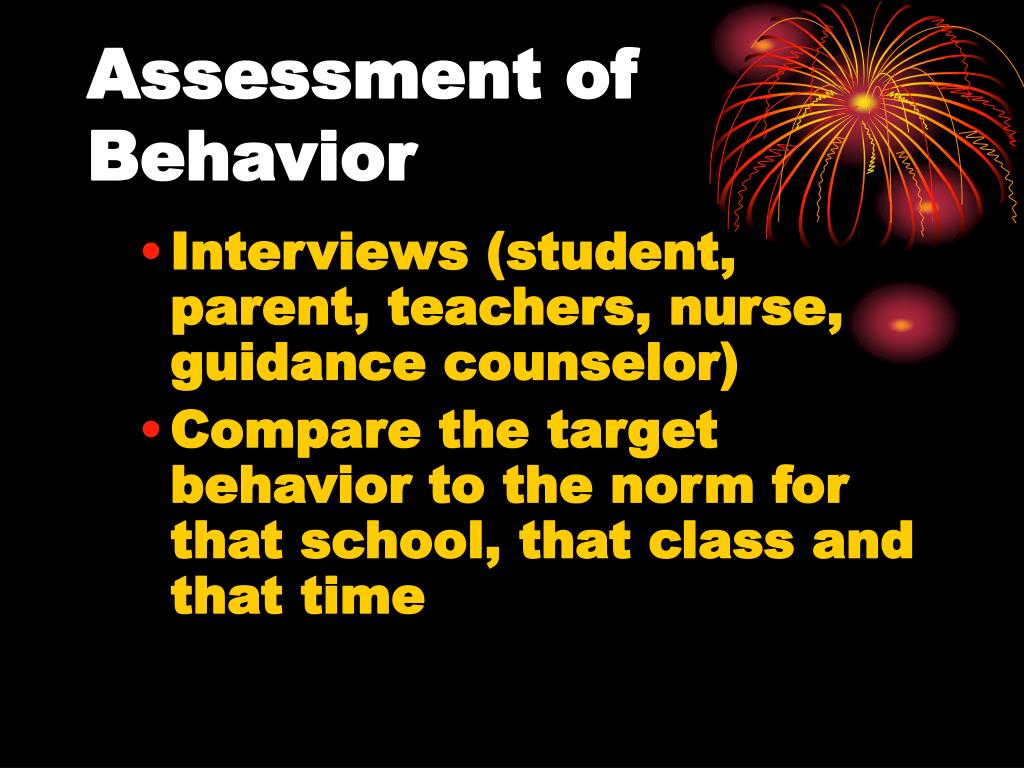 Assessment of Behavior

• Interviews (student, parent, teachers, nurse, guidance counselor)
• Compare the target behavior to the norm for that school, that class and that time